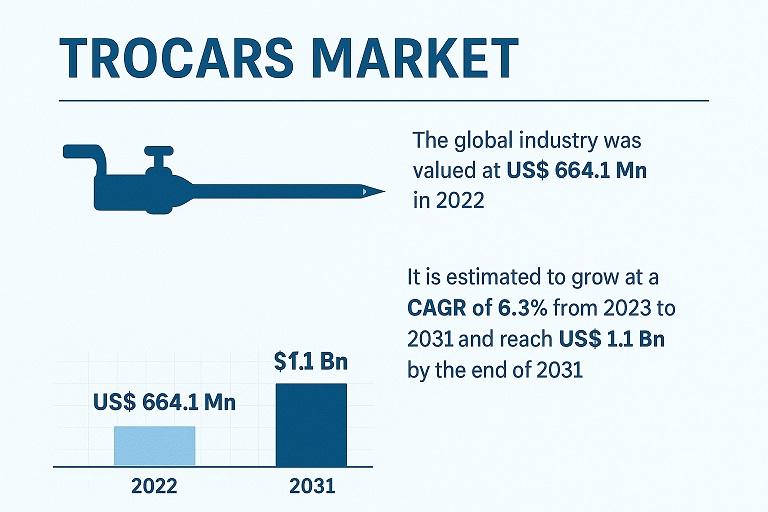 TROCARS MARKET

The global industry was valued at US$ 664.1 Mn in 2022

It is estimated to grow at a CAGR of 6.3% from 2023 to 2031 and reach US$ 1.1 Bn by the end of 2031

US$ 664.1 Mn

$1.1 Bn

2022

2031